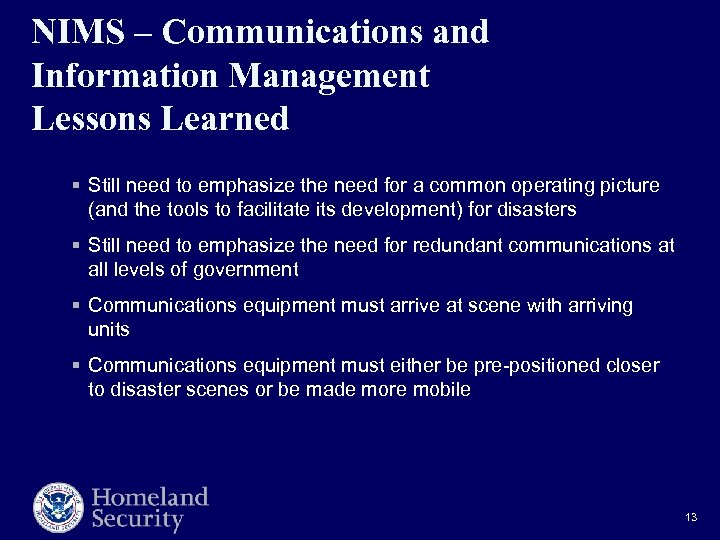 NIMS – Communications and Information Management Lessons Learned

▪ Still need to emphasize the need for a common operating picture (and the tools to facilitate its development) for disasters

▪ Still need to emphasize the need for redundant communications at all levels of government

▪ Communications equipment must arrive at scene with arriving units

▪ Communications equipment must either be pre-positioned closer to disaster scenes or be made more mobile

Homeland Security

13